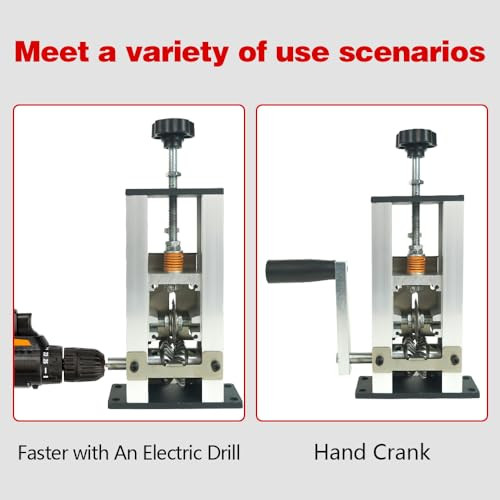 Meet a variety of use scenarios

Faster with An Electric Drill

Hand Crank